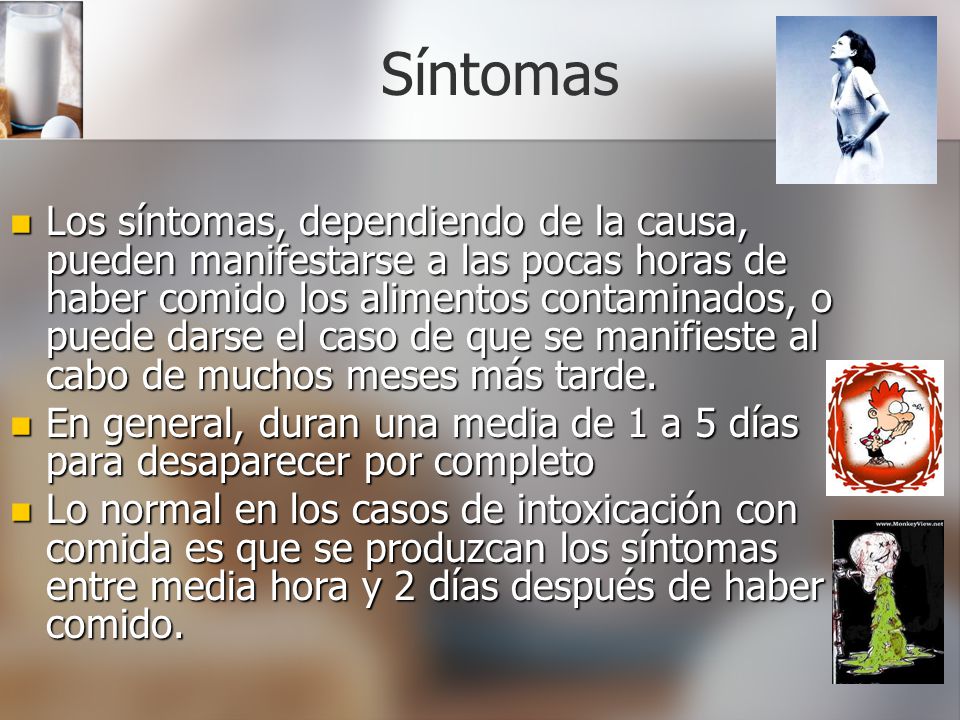 Síntomas

Los síntomas, dependiendo de la causa, pueden manifestarse a las pocas horas de haber comido los alimentos contaminados, o puede darse el caso de que se manifieste al cabo de muchos meses más tarde.

En general, duran una media de 1 a 5 días para desaparecer por completo

Lo normal en los casos de intoxicación con comida es que se produzcan los síntomas entre media hora y 2 días después de haber comido.

www.MonkeyView.net